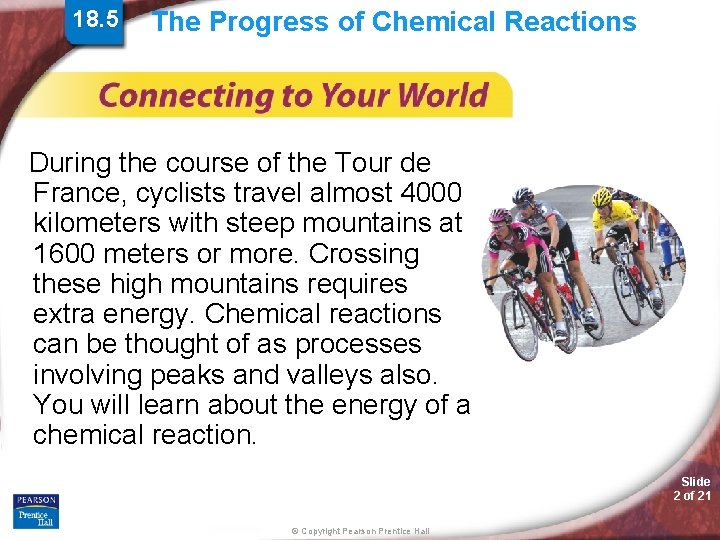 18.5 The Progress of Chemical Reactions

Connecting to Your World

During the course of the Tour de France, cyclists travel almost 4000 kilometers with steep mountains at 1600 meters or more. Crossing these high mountains requires extra energy. Chemical reactions can be thought of as processes involving peaks and valleys also. You will learn about the energy of a chemical reaction.

PEARSON Prentice Hall

© Copyright Pearson Prentice Hall

Slide 2 of 21